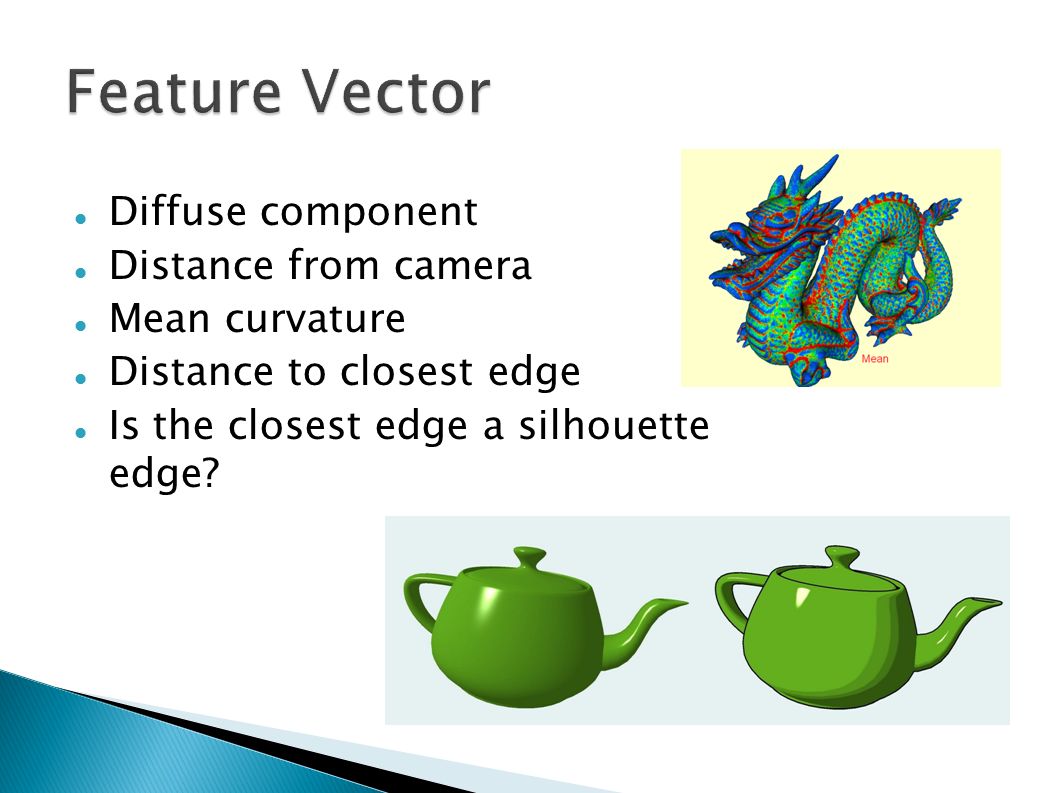 Feature Vector

- Diffuse component
- Distance from camera
- Mean curvature
- Distance to closest edge
- Is the closest edge a silhouette edge?

Mean